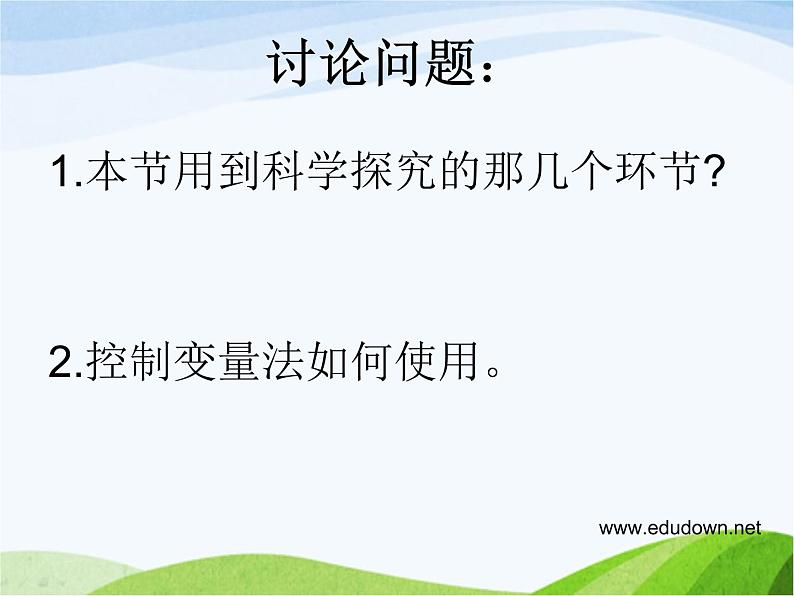 讨论问题：

1.本节用到科学探究的那几个环节?

2.控制变量法如何使用。

www.edudown.net